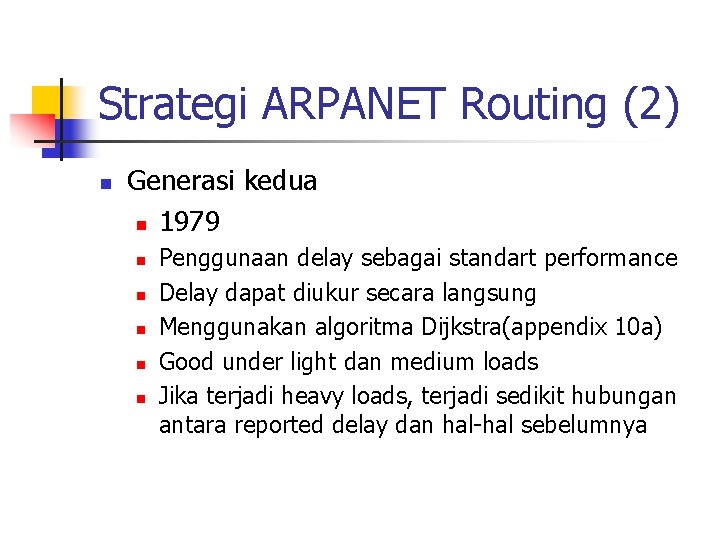 Strategi ARPANET Routing (2)

Generasi kedua

1979

Penggunaan delay sebagai standart performance

Delay dapat diukur secara langsung

Menggunakan algoritma Dijkstra(appendix 10a)

Good under light dan medium loads

Jika terjadi heavy loads, terjadi sedikit hubungan antara reported delay dan hal-hal sebelumnya